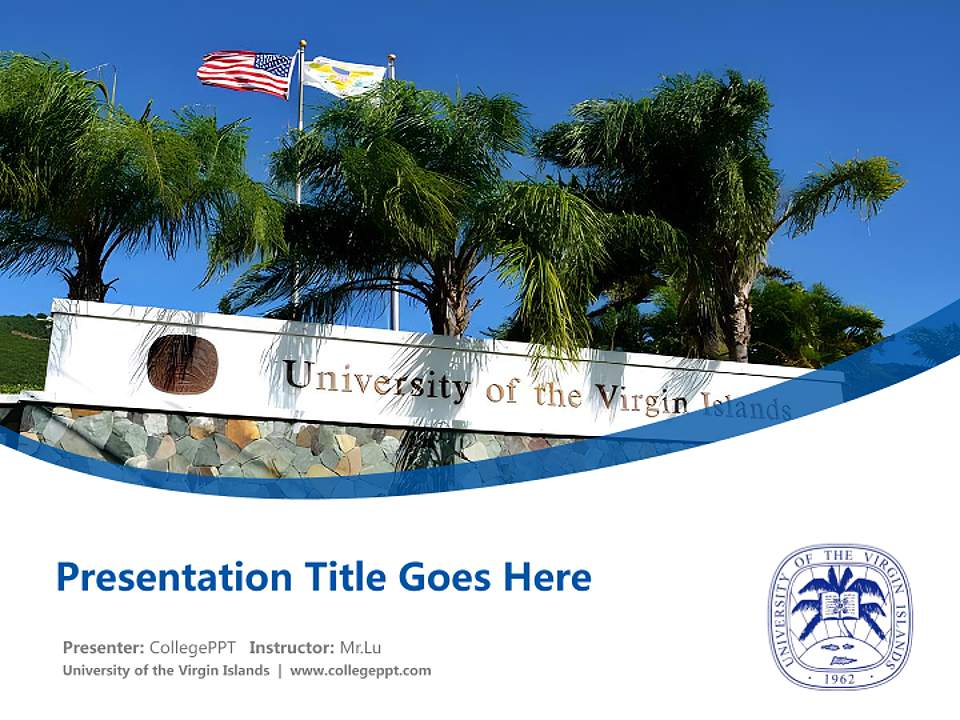 University of the Virgin Islands

Presentation Title Goes Here

Presenter: CollegePPT Instructor: Mr.Lu
University of the Virgin Islands | www.collegeppt.com

UNIVERSITY OF THE VIRGIN ISLANDS
1962